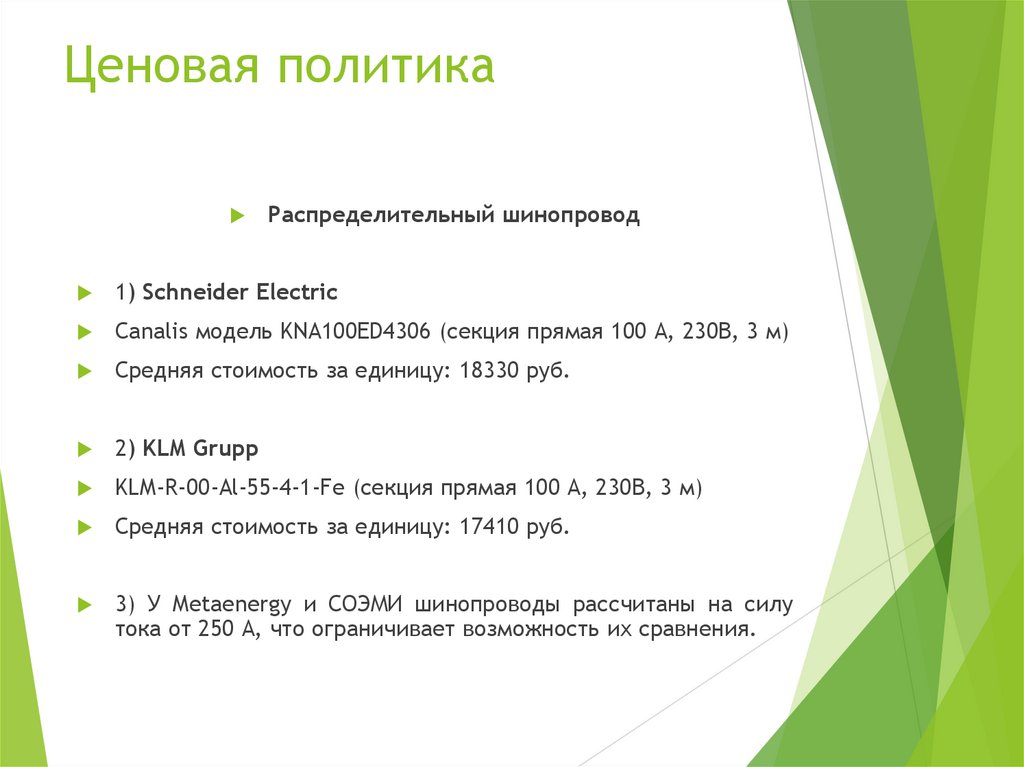 Ценовая политика

Распределительный шинопровод

1) Schneider Electric

Canalis модель KNA100ED4306 (секция прямая 100 А, 230В, 3 м)

Средняя стоимость за единицу: 18330 руб.

2) KLM Grupp

KLM-R-00-Al-55-4-1-Fe (секция прямая 100 А, 230В, 3 м)

Средняя стоимость за единицу: 17410 руб.

3) У Metaenergy и СОЭМИ шинопроводы рассчитаны на силу тока от 250 А, что ограничивает возможность их сравнения.